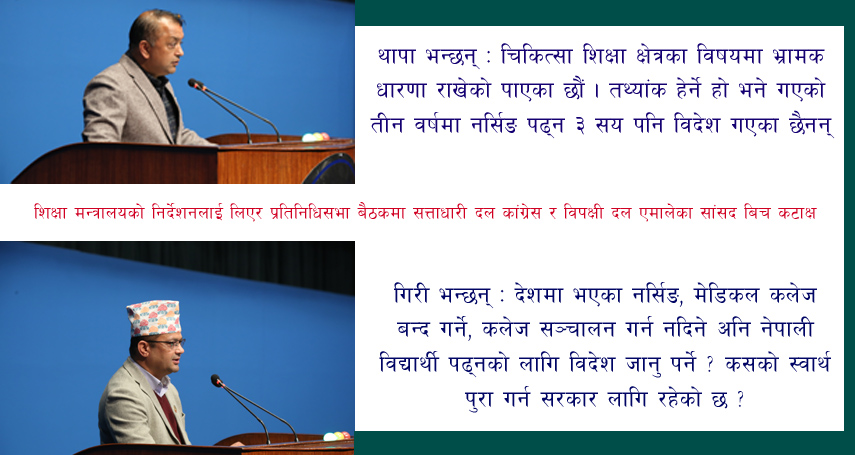 थापा भन्छन् : चिकित्सा शिक्षा क्षेत्रका विषयमा भ्रामक धारणा राखेको पाएका छौं । तथ्यांक हेर्ने हो भने गएको तीन वर्षमा नर्सिङ पढ्न ३ सय पनि विदेश गएका छैनन्

शिक्षा मन्त्रालयको निर्देशनलाई लिएर प्रतिनिधिसभा बैठकमा सत्ताधारी दल कांग्रेस र विपक्षी दल एमालेका सांसद बिच कटाक्ष

गिरी भन्छन् : देशमा भएका नर्सिङ, मेडिकल कलेज बन्द गर्ने, कलेज सञ्चालन गर्न नदिने अनि नेपाली विद्यार्थी पढ्नको लागि विदेश जानु पर्ने ? कसको स्वार्थ पुरा गर्न सरकार लागि रहेको छ ?